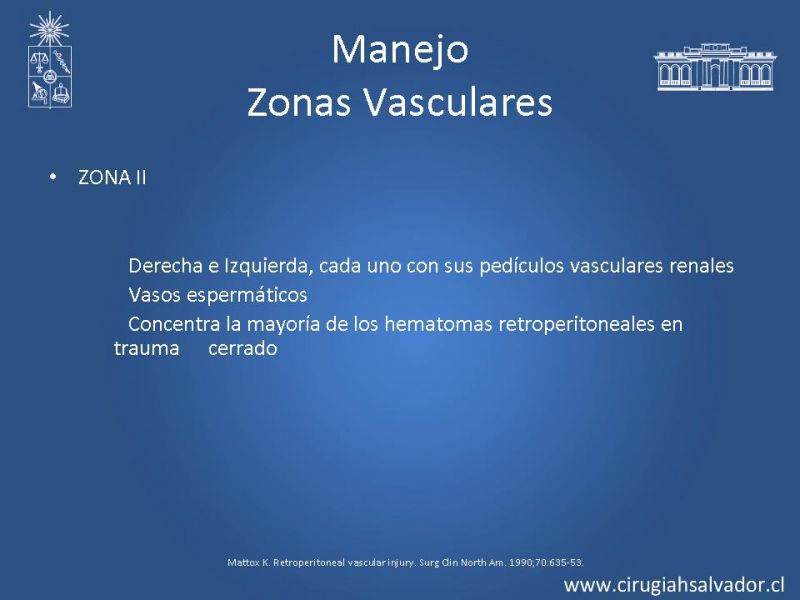 Manejo
Zonas Vasculares

• ZONA II

Derecha e Izquierda, cada uno con sus pedículos vasculares renales
Vasos espermáticos
Concentra la mayoría de los hematomas retroperitoneales en trauma cerrado

Mattox K. Retroperitoneal vascular injury. Surg Clin North Am. 1990;70:635-53.

www.cirugiahsalvador.cl